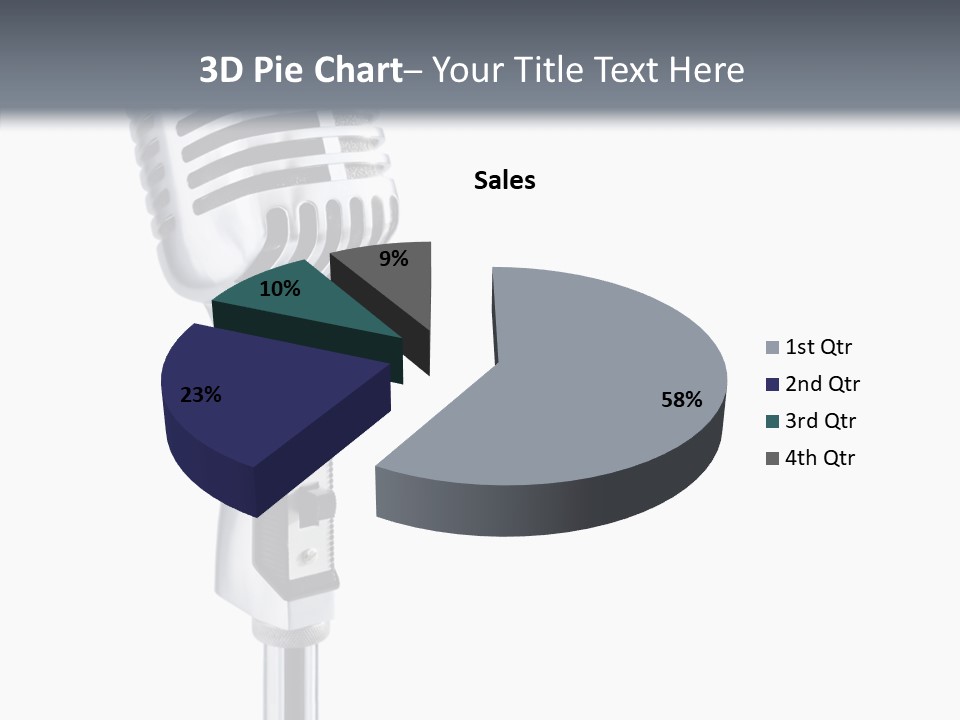 3D Pie Chart– Your Title Text Here

Sales

9%

10%

23%

58%

1st Qtr
2nd Qtr
3rd Qtr
4th Qtr